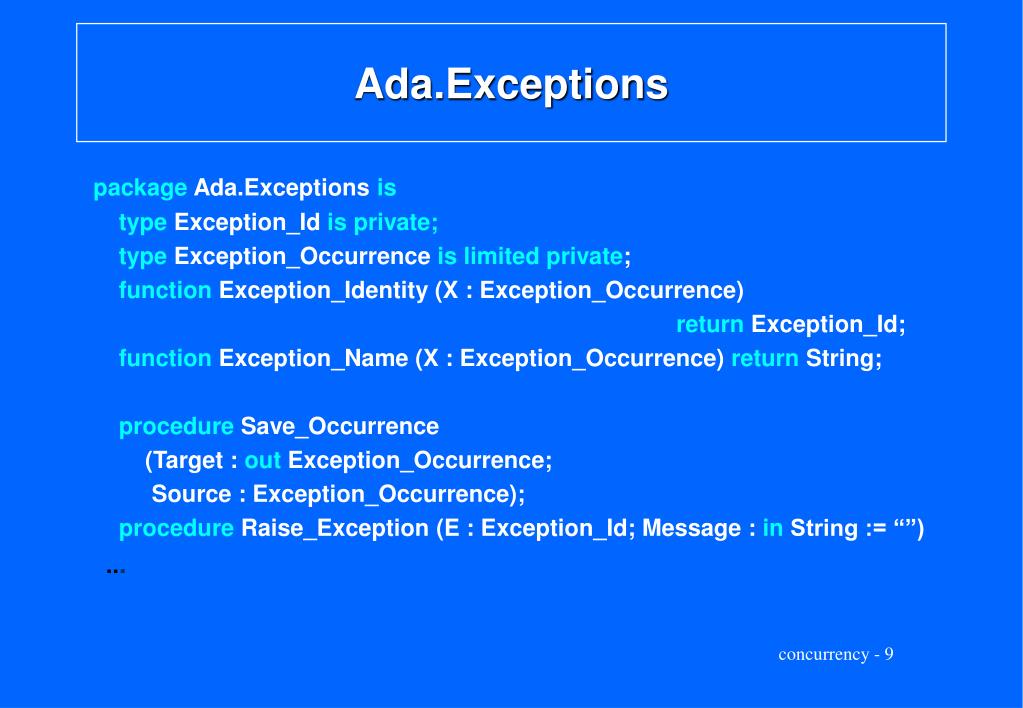 Ada.Exceptions

package Ada.Exceptions is
type Exception_Id is private;
type Exception_Occurrence is limited private;
function Exception_Identity (X : Exception_Occurrence)
return Exception_Id;
function Exception_Name (X : Exception_Occurrence) return String;

procedure Save_Occurrence
(Target : out Exception_Occurrence;
Source : Exception_Occurrence);
procedure Raise_Exception (E : Exception_Id; Message : in String := “”)
...

concurrency - 9